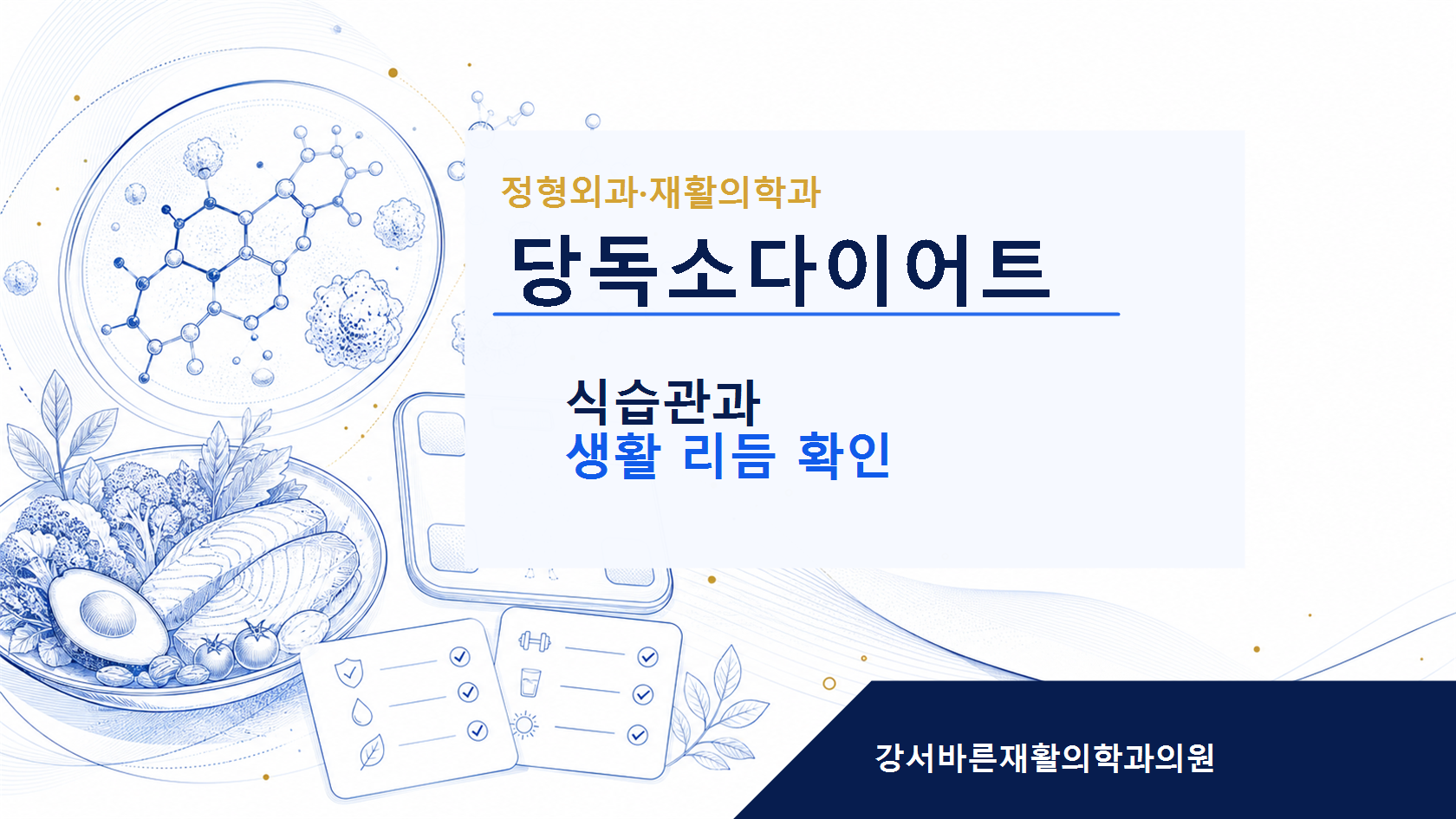 정형외과·재활의학과

당독소다이어트

식습관과
생활 리듬 확인

강서바른재활의학과의원